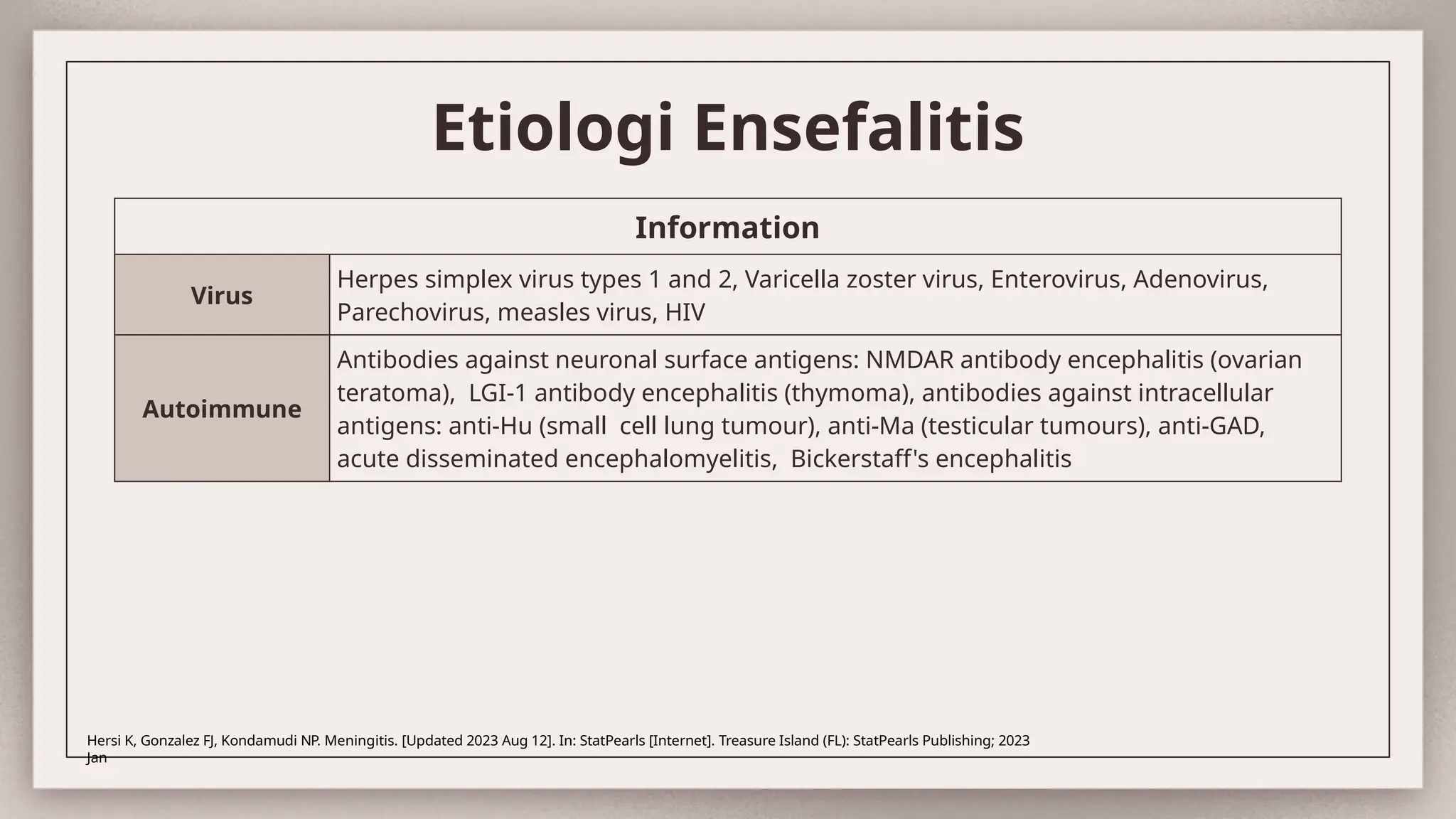 Etiologi Ensefalitis

| Information | |
|---|---|
| Virus | Herpes simplex virus types 1 and 2, Varicella zoster virus, Enterovirus, Adenovirus, Parechovirus, measles virus, HIV |
| Autoimmune | Antibodies against neuronal surface antigens: NMDAR antibody encephalitis (ovarian teratoma), LGI-1 antibody encephalitis (thymoma), antibodies against intracellular antigens: anti-Hu (small cell lung tumour), anti-Ma (testicular tumours), anti-GAD, acute disseminated encephalomyelitis, Bickerstaff's encephalitis |

Hersi K, Gonzalez FJ, Kondamudi NP. Meningitis. [Updated 2023 Aug 12]. In: StatPearls [Internet]. Treasure Island (FL): StatPearls Publishing; 2023 Jan